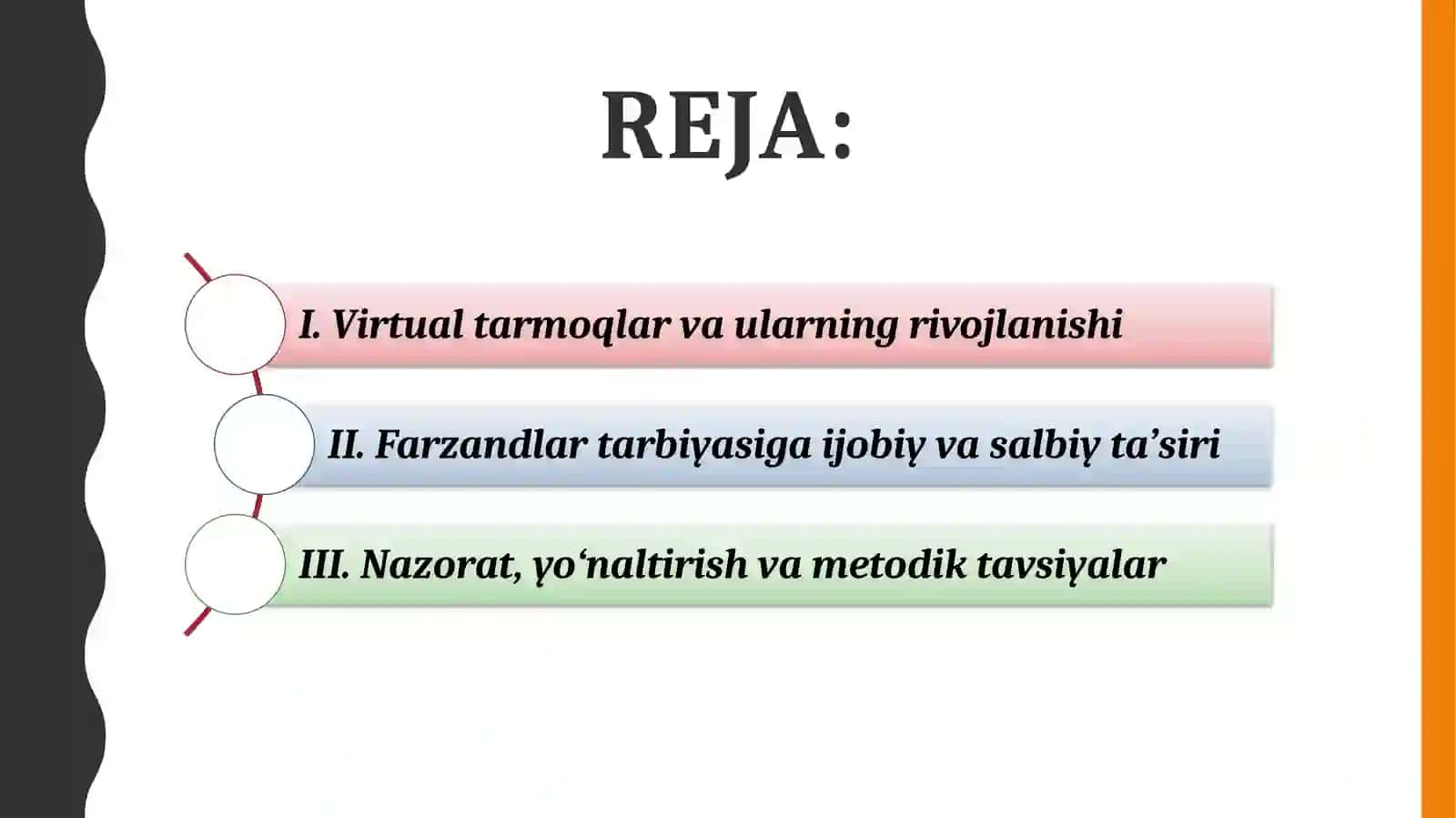 REJA:

I. Virtual tarmoqlar va ularning rivojlanishi

II. Farzandlar tarbiyasiga ijobiy va salbiy ta’siri

III. Nazorat, yo‘naltirish va metodik tavsiyalar